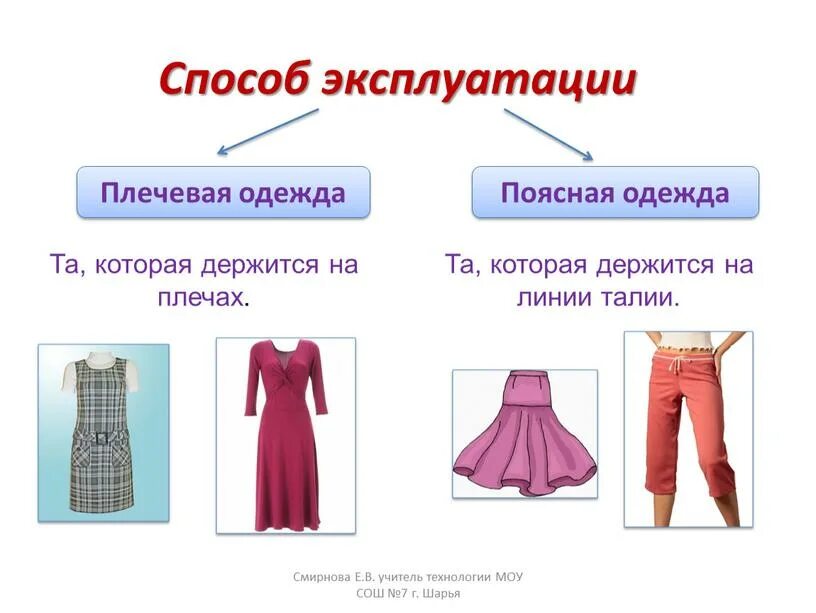 Способ эксплуатации

Плечевая одежда

Та, которая держится на плечах.

Поясная одежда

Та, которая держится на линии талии.

Смирнова Е.В. учитель технологии МОУ СОШ №7 г. Шарья